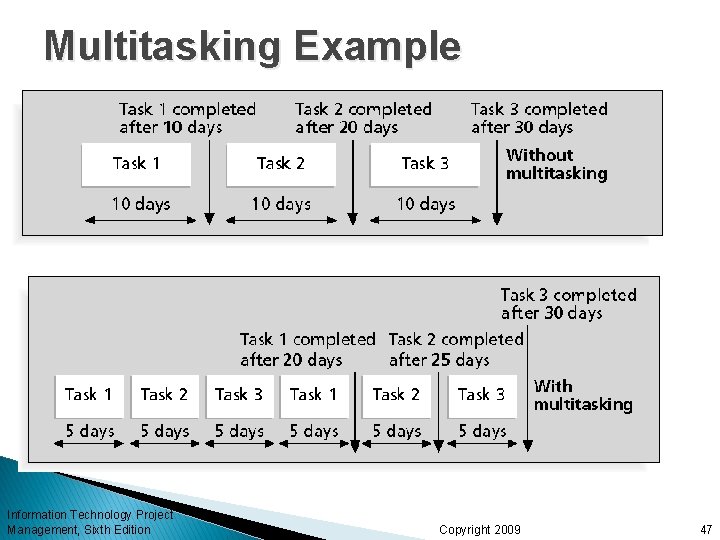 Multitasking Example

Task 1 completed after 10 days

Task 2 completed after 20 days

Task 3 completed after 30 days

Task 1

Task 2

Task 3

Without multitasking

10 days

10 days

10 days

Task 3 completed after 30 days

Task 1 completed after 20 days

Task 2 completed after 25 days

Task 1

Task 2

Task 3

Task 1

Task 2

Task 3

With multitasking

5 days

5 days

5 days

5 days

5 days

5 days

Information Technology Project Management, Sixth Edition

Copyright 2009

47